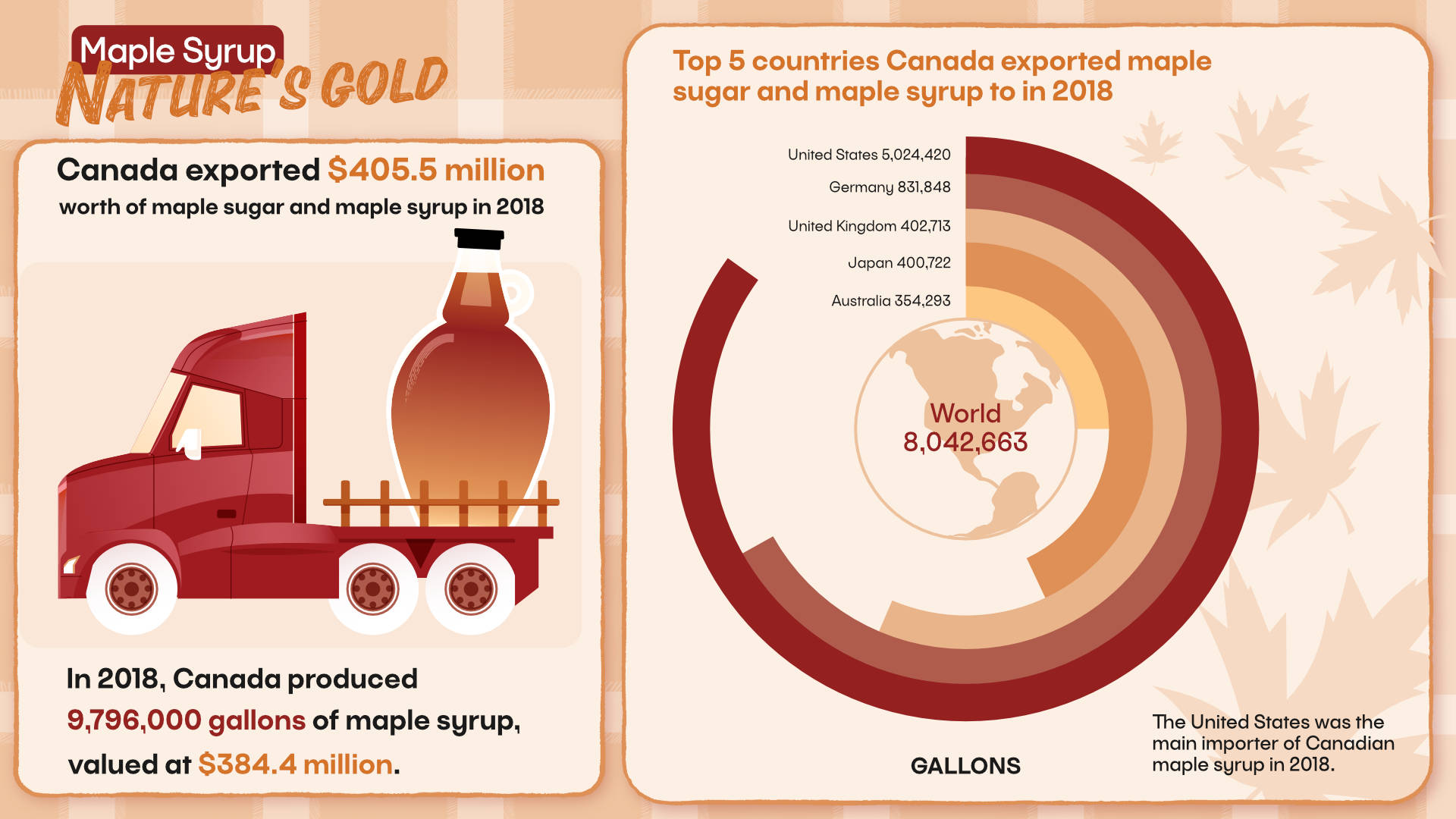 Maple Syrup
NATURE'S GOLD

Canada exported $405.5 million worth of maple sugar and maple syrup in 2018

In 2018, Canada produced 9,796,000 gallons of maple syrup, valued at $384.4 million.

Top 5 countries Canada exported maple sugar and maple syrup to in 2018

United States 5,024,420
Germany 831,848
United Kingdom 402,713
Japan 400,722
Australia 354,293

World
8,042,663

GALLONS

The United States was the main importer of Canadian maple syrup in 2018.